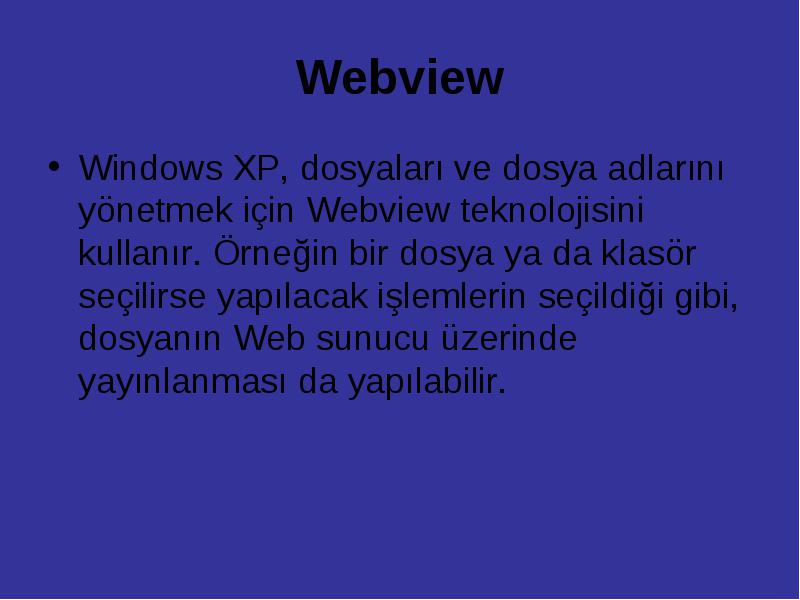 Webview

• Windows XP, dosyaları ve dosya adlarını yönetmek için Webview teknolojisini kullanır. Örneğin bir dosya ya da klasör seçilirse yapılacak işlemlerin seçildiği gibi, dosyanın Web sunucu üzerinde yayınlanması da yapılabilir.